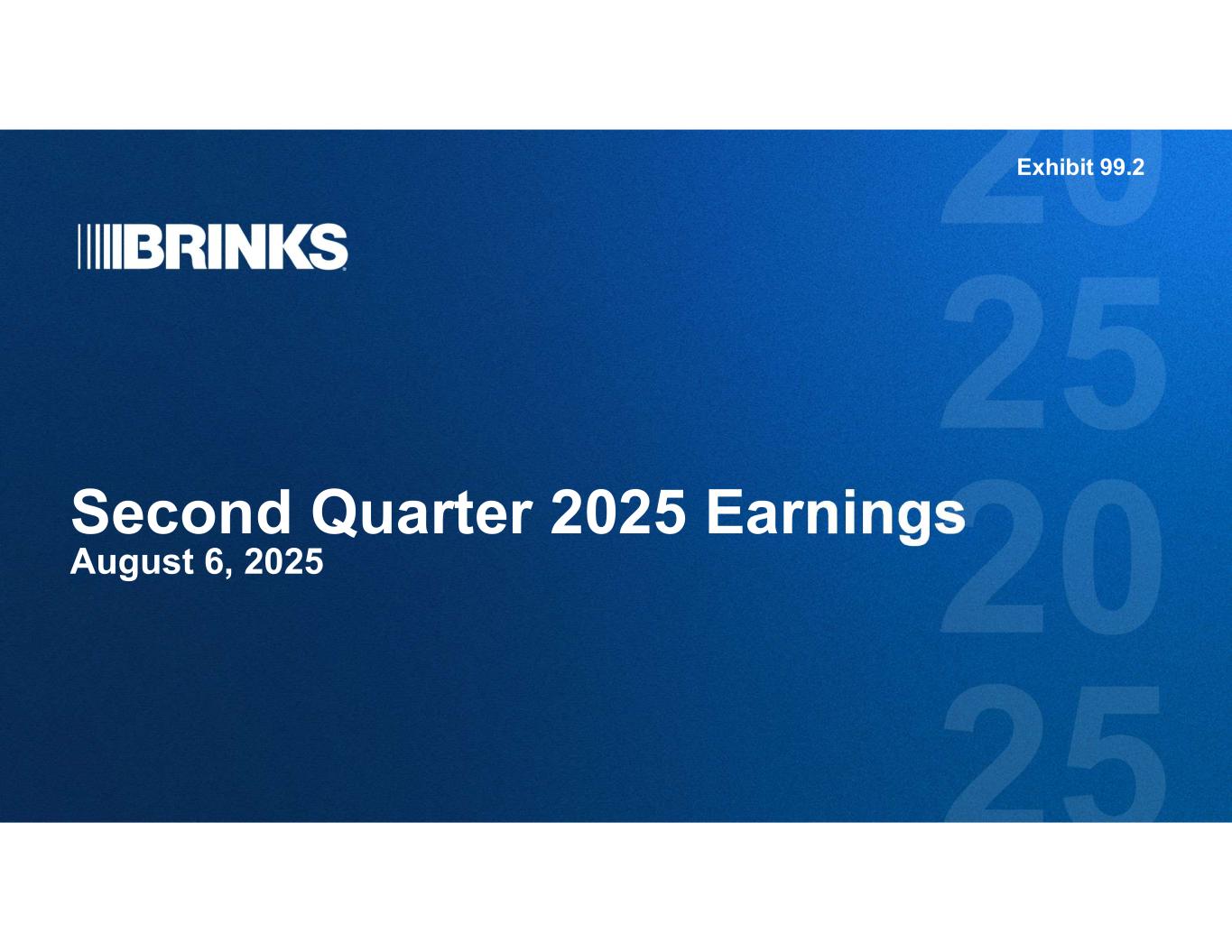 Exhibit 99.2

BRINKS

Second Quarter 2025 Earnings
August 6, 2025

20
25
20
25